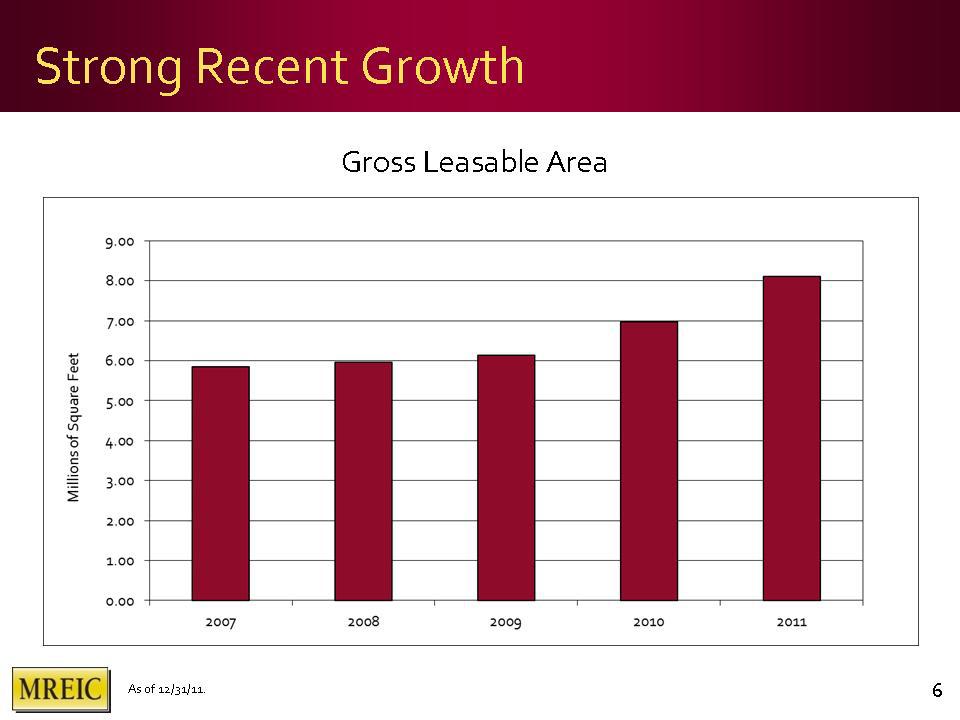 Strong Recent Growth

Gross Leasable Area

Millions of Square Feet

9.00
8.00
7.00
6.00
5.00
4.00
3.00
2.00
1.00
0.00

2007
2008
2009
2010
2011

MREIC

As of 12/31/11.

6